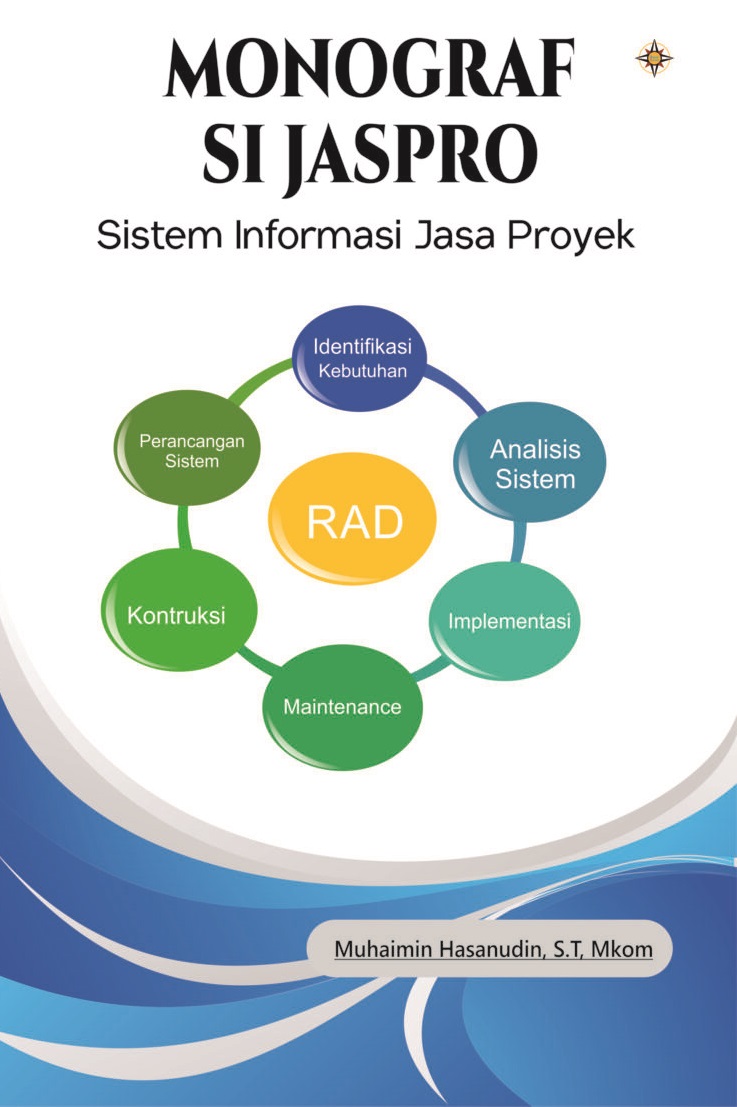 MONOGRAF SI JASPRO

Sistem Informasi Jasa Proyek

Identifikasi Kebutuhan

Analisis Sistem

Implementasi

Maintenance

Kontruksi

Perancangan Sistem

RAD

Muhaimin Hasanudin, S.T, Mkom